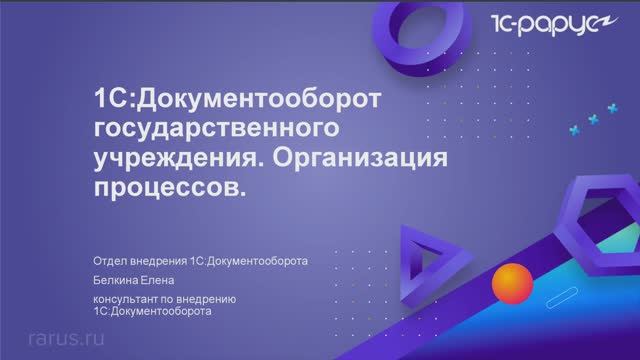 1С-рарус

1С:Документооборот государственного учреждения. Организация процессов.

Отдел внедрения 1С:Документооборота

Белкина Елена

консультант по внедрению 1С:Документооборота

rarus.ru